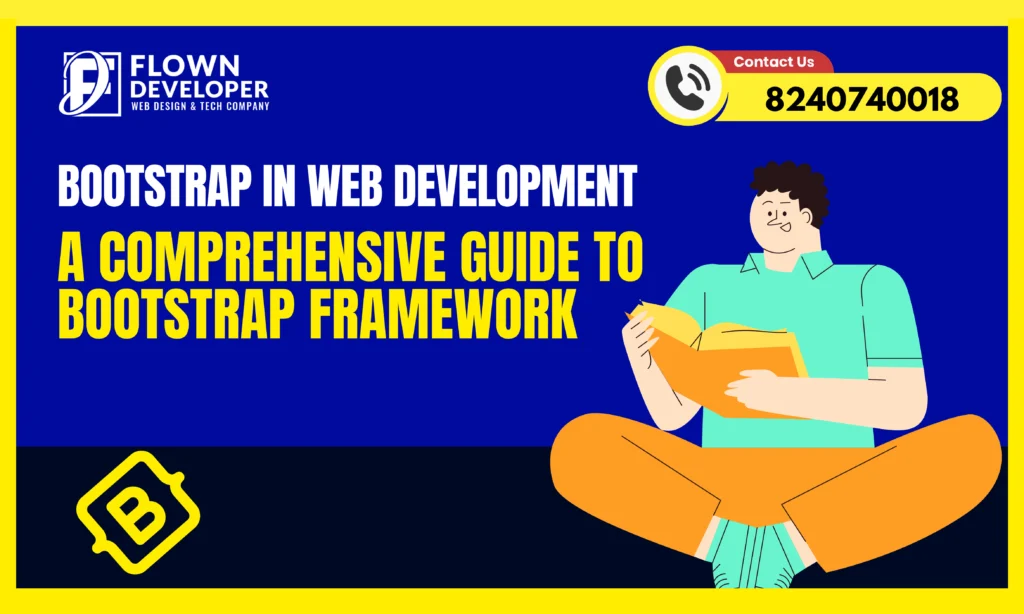 FLOWN DEVELOPER
WEB DESIGN & TECH COMPANY

Contact Us
8240740018

BOOTSTRAP IN WEB DEVELOPMENT
A COMPREHENSIVE GUIDE TO BOOTSTRAP FRAMEWORK

B